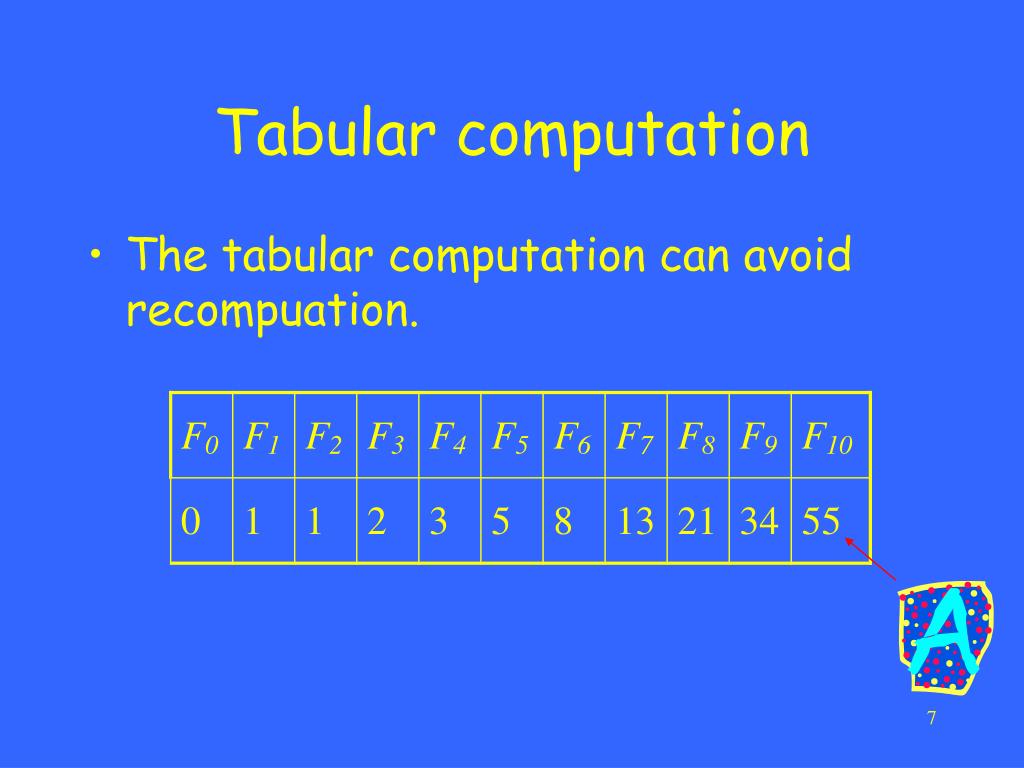 Tabular computation

• The tabular computation can avoid recompuation.

| $F_0$ | $F_1$ | $F_2$ | $F_3$ | $F_4$ | $F_5$ | $F_6$ | $F_7$ | $F_8$ | $F_9$ | $F_{10}$ |
|---|---|---|---|---|---|---|---|---|---|---|
| 0 | 1 | 1 | 2 | 3 | 5 | 8 | 13 | 21 | 34 | 55 |

A

7